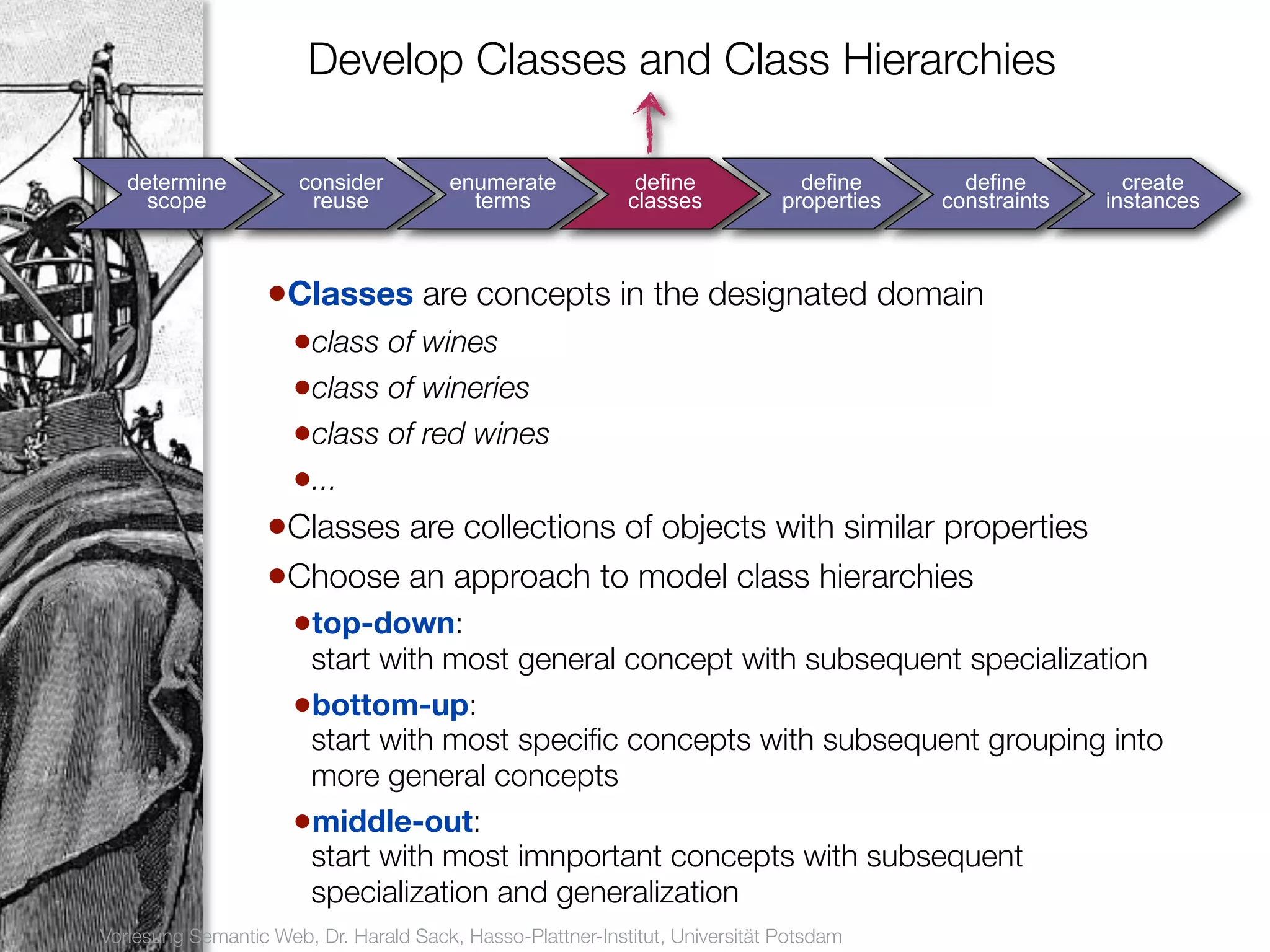 Develop Classes and Class Hierarchies

determine scope

consider reuse

enumerate terms

define classes

define properties

define constraints

create instances

• Classes are concepts in the designated domain
  • class of wines
  • class of wineries
  • class of red wines
  • ...
• Classes are collections of objects with similar properties
• Choose an approach to model class hierarchies
  • top-down:
  start with most general concept with subsequent specialization
  • bottom-up:
  start with most specific concepts with subsequent grouping into more general concepts
  • middle-out:
  start with most imnportant concepts with subsequent specialization and generalization

Vorlesung Semantic Web, Dr. Harald Sack, Hasso-Plattner-Institut, Universität Potsdam